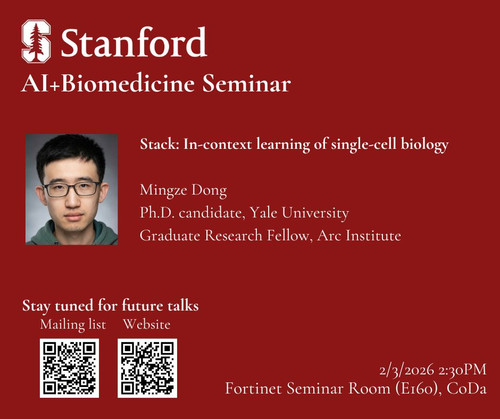 Stanford
AI+Biomedicine Seminar

Stack: In-context learning of single-cell biology

Mingze Dong
Ph.D. candidate, Yale University
Graduate Research Fellow, Arc Institute

Stay tuned for future talks
Mailing list
Website

2/3/2026 2:30PM
Fortinet Seminar Room (E160), CoDa